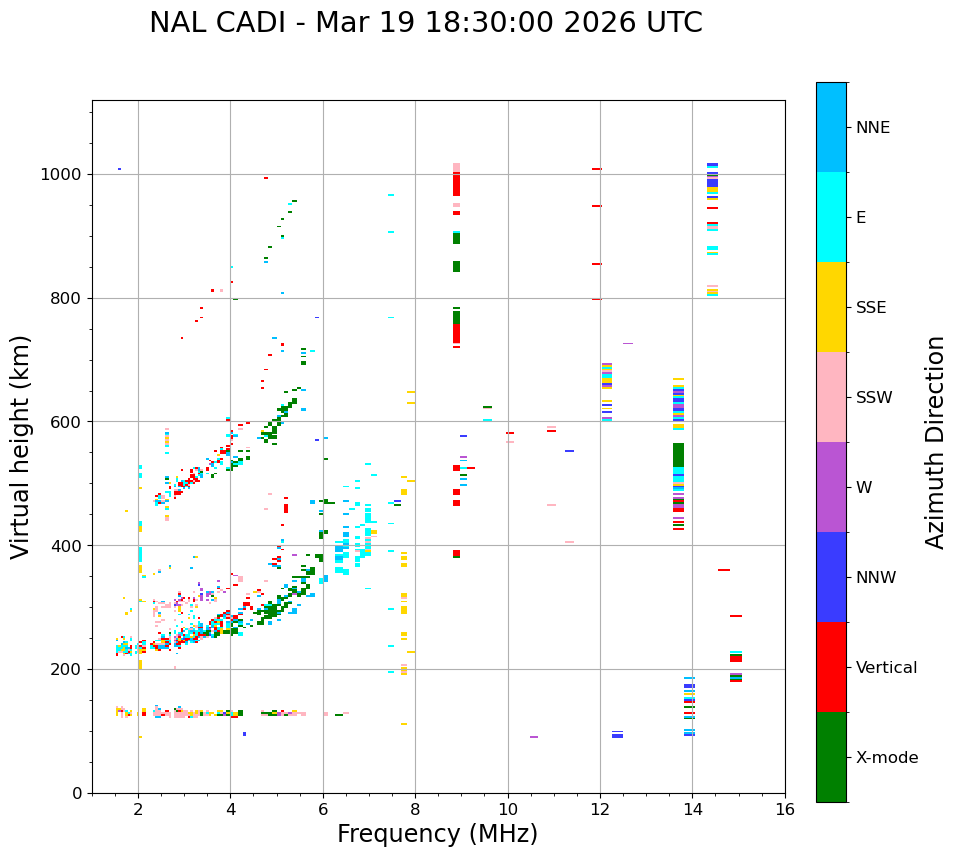 NAL CADI - Mar 19 18:30:00 2026 UTC

Virtual height (km)

1000
800
600
400
200
0

2
4
6
8
10
12
14
16

Frequency (MHz)

NNE
E
SSE
SSW
W
NNW
Vertical
X-mode

Azimuth Direction